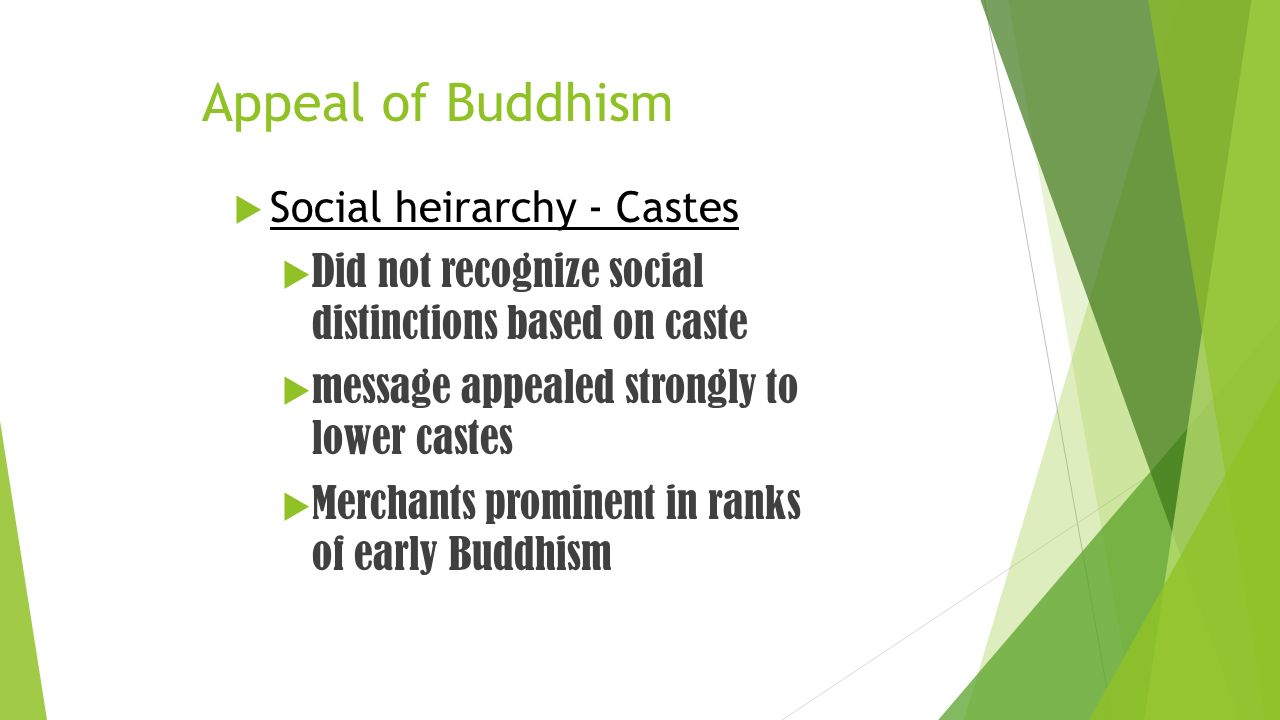 Appeal of Buddhism

Social heirarchy - Castes

Did not recognize social distinctions based on caste

message appealed strongly to lower castes

Merchants prominent in ranks of early Buddhism